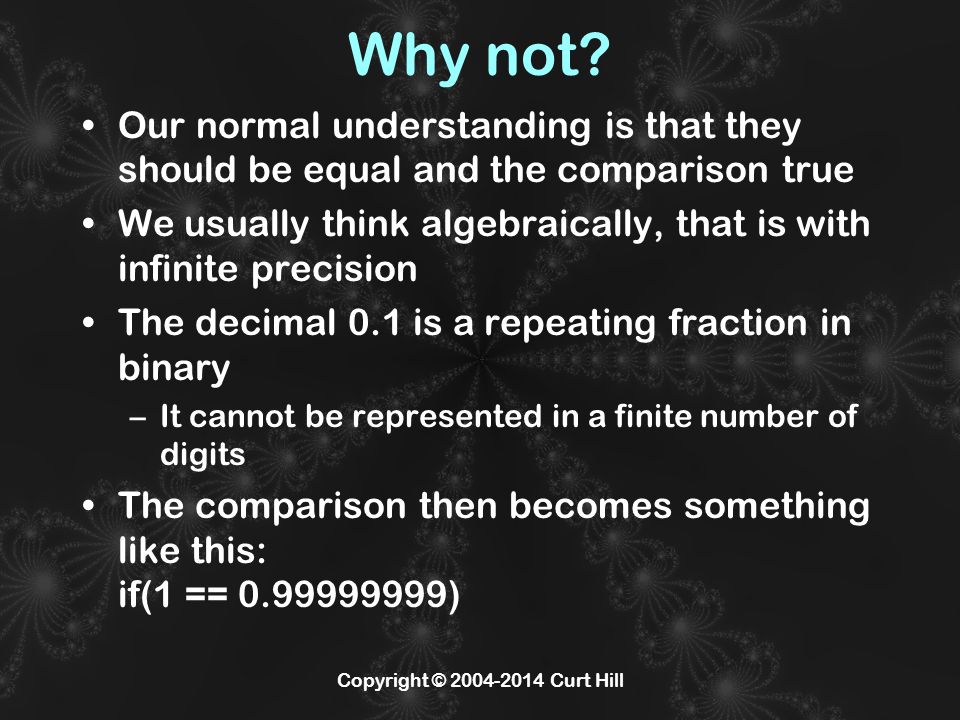 Why not?

• Our normal understanding is that they should be equal and the comparison true
• We usually think algebraically, that is with infinite precision
• The decimal 0.1 is a repeating fraction in binary
– It cannot be represented in a finite number of digits
• The comparison then becomes something like this:
if(1 == 0.99999999)

Copyright © 2004-2014 Curt Hill